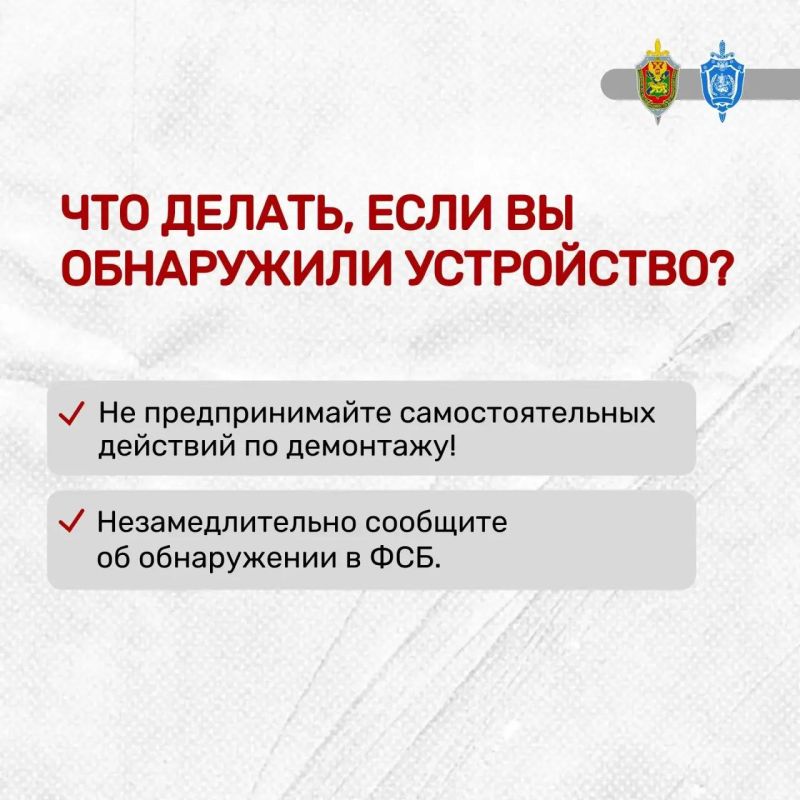 ЧТО ДЕЛАТЬ, ЕСЛИ ВЫ ОБНАРУЖИЛИ УСТРОЙСТВО?

✓ Не предпринимайте самостоятельных действий по демонтажу!

✓ Незамедлительно сообщите об обнаружении в ФСБ.